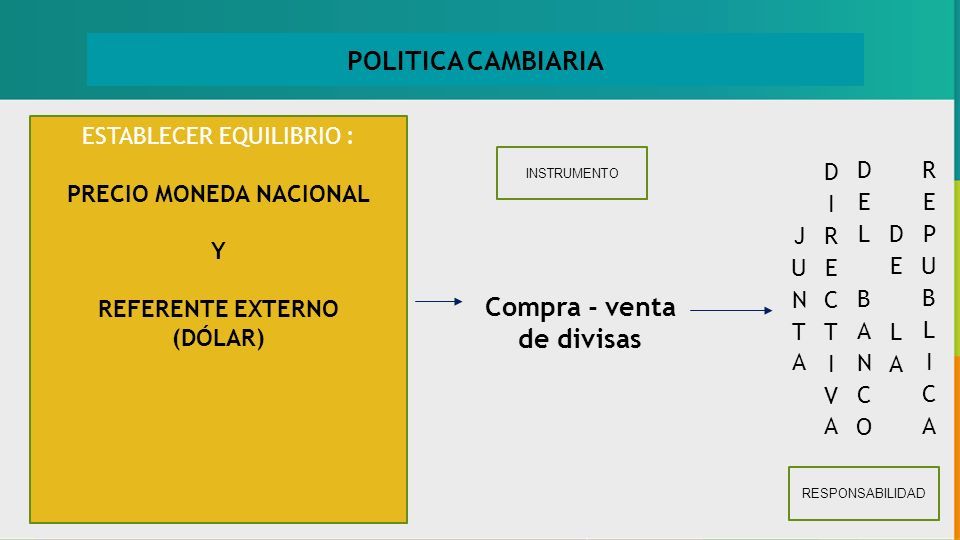 POLITICA CAMBIARIA

ESTABLECER EQUILIBRIO :

PRECIO MONEDA NACIONAL

Y

REFERENTE EXTERNO (DÓLAR)

INSTRUMENTO

Compra - venta de divisas

JUNTA DIRECTIVA DEL BANCO DE LA REPUBLICA

RESPONSABILIDAD